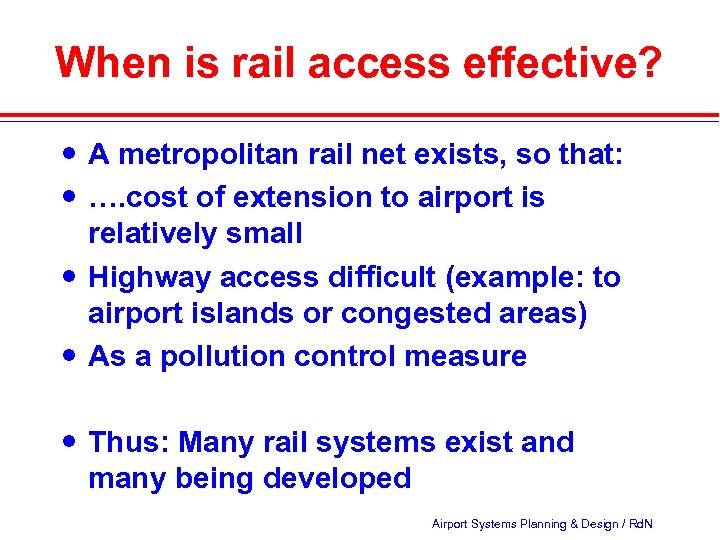 When is rail access effective?

• A metropolitan rail net exists, so that:
• ….cost of extension to airport is relatively small
• Highway access difficult (example: to airport islands or congested areas)
• As a pollution control measure

• Thus: Many rail systems exist and many being developed

Airport Systems Planning & Design / RdN